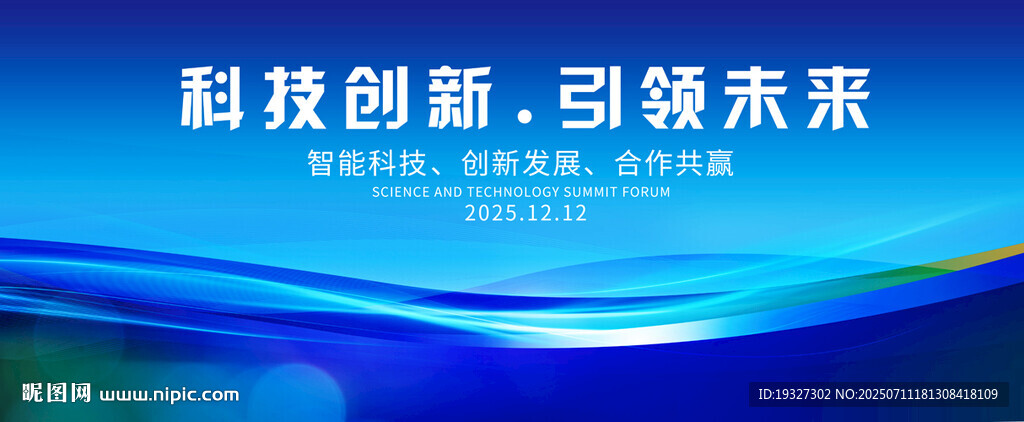 科技创新.引领未来

智能科技、创新发展、合作共赢

SCIENCE AND TECHNOLOGY SUMMIT FORUM

2025.12.12

昵图网 www.nipic.com

ID:19327302 NO:20250711181308418109